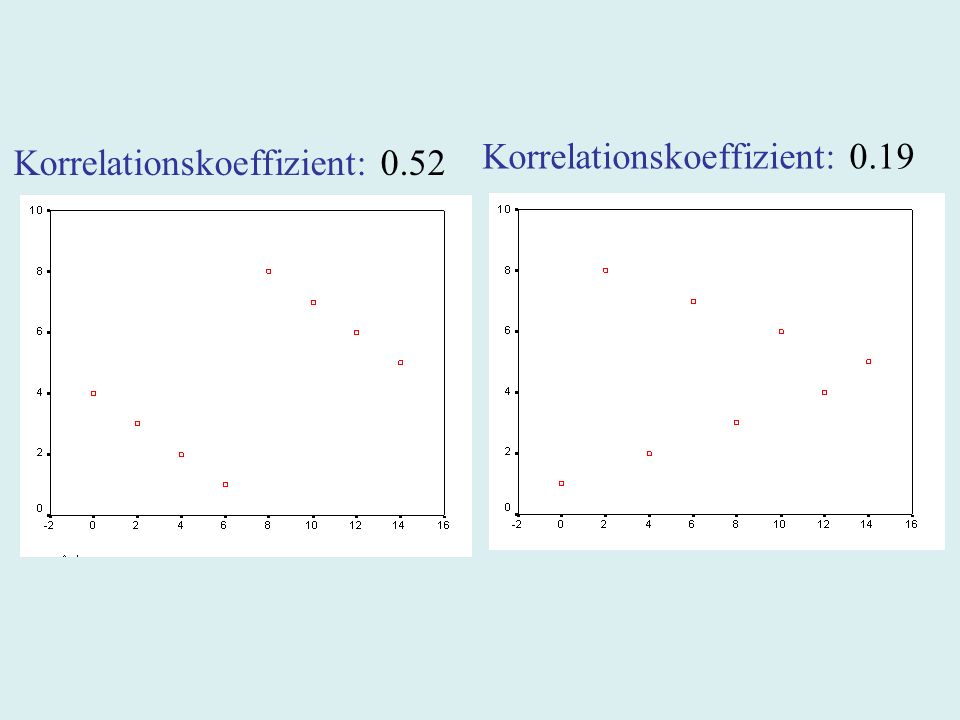 Korrelationskoeffizient: 0.52

10
8
6
4
2
0
-2 0 2 4 6 8 10 12 14 16

Korrelationskoeffizient: 0.19

10
8
6
4
2
0
-2 0 2 4 6 8 10 12 14 16